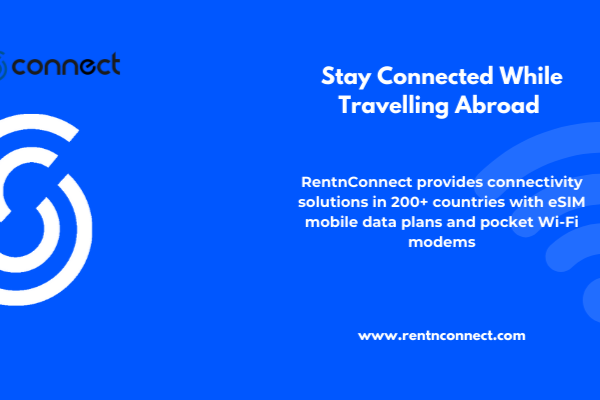 connect

Stay Connected While Travelling Abroad

RentnConnect provides connectivity solutions in 200+ countries with eSIM mobile data plans and pocket Wi-Fi modems

www.rentnconnect.com